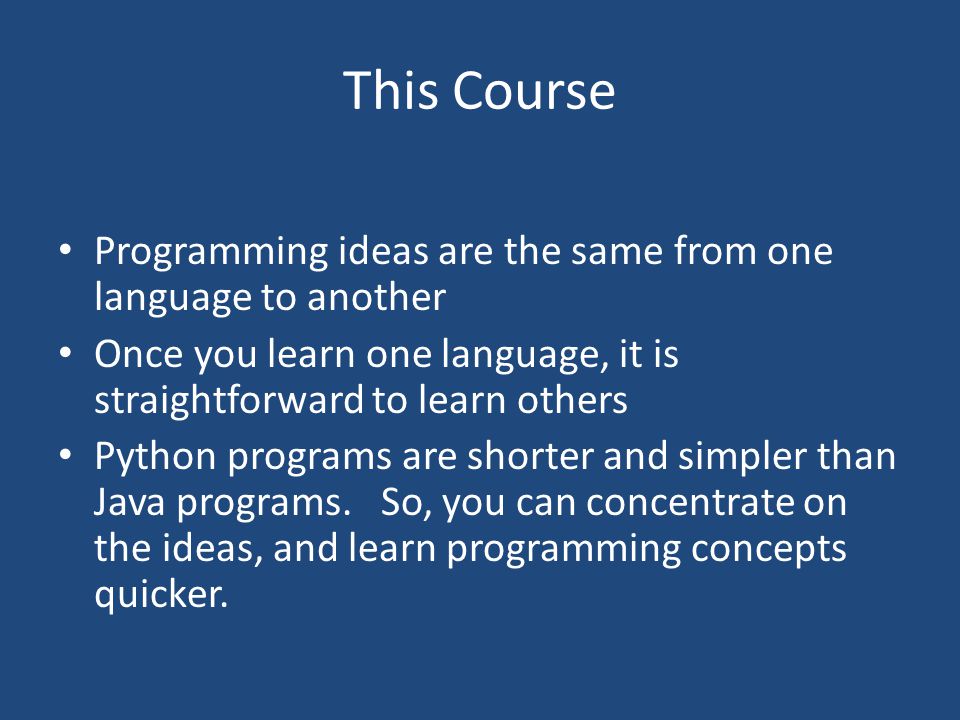 This Course

• Programming ideas are the same from one language to another
• Once you learn one language, it is straightforward to learn others
• Python programs are shorter and simpler than Java programs. So, you can concentrate on the ideas, and learn programming concepts quicker.